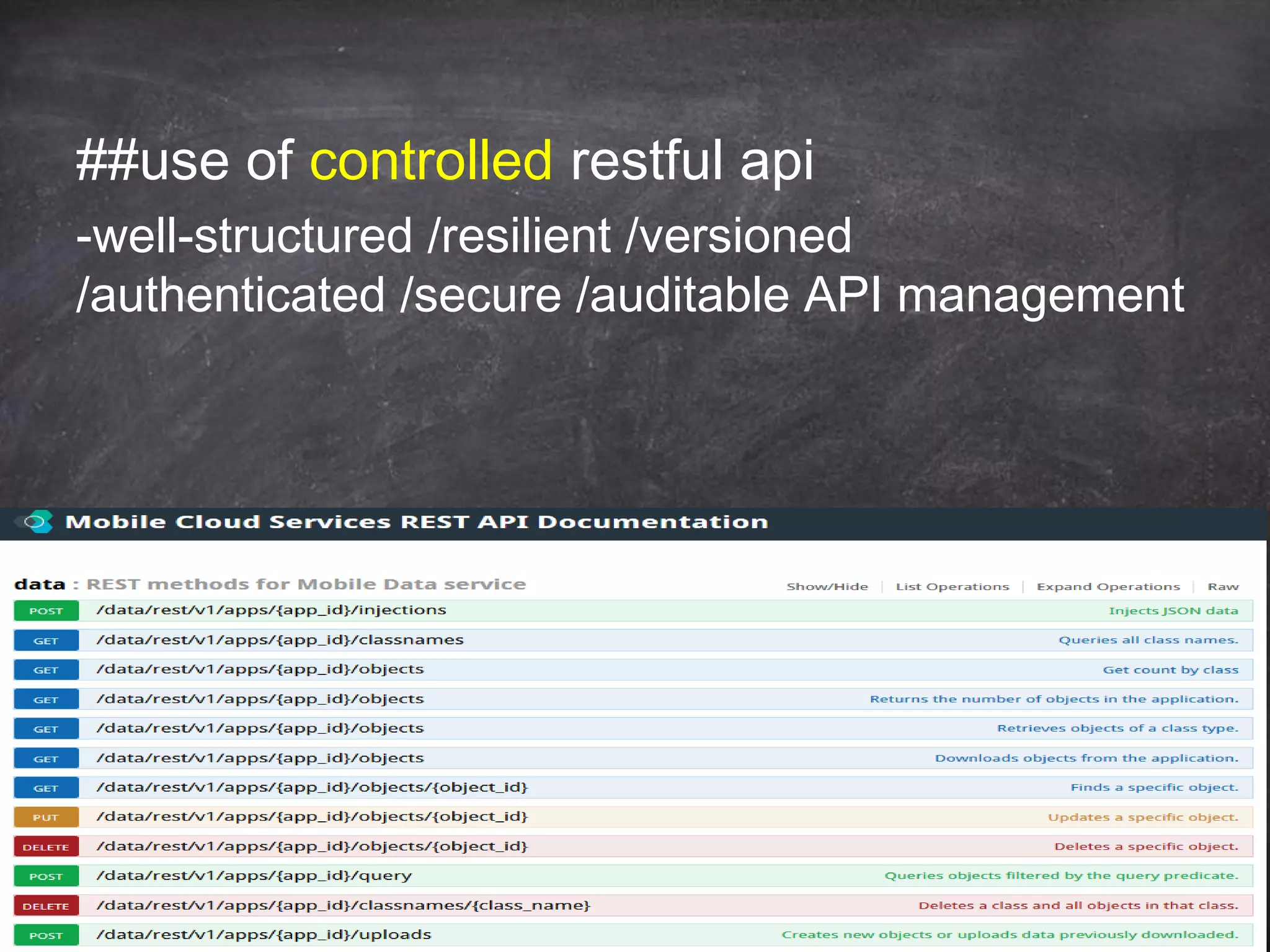 ##use of controlled restful api

-well-structured /resilient /versioned /authenticated /secure /auditable API management

Mobile Cloud Services REST API Documentation

data : REST methods for Mobile Data service

Show/Hide | List Operations | Expand Operations | Raw

| | | |
|---|---|---|
| POST | /data/rest/v1/apps/{app_id}/injections | Injects JSON data |
| GET | /data/rest/v1/apps/{app_id}/classnames | Queries all class names. |
| GET | /data/rest/v1/apps/{app_id}/objects | Get count by class |
| GET | /data/rest/v1/apps/{app_id}/objects | Returns the number of objects in the application. |
| GET | /data/rest/v1/apps/{app_id}/objects | Retrieves objects of a class type. |
| GET | /data/rest/v1/apps/{app_id}/objects | Downloads objects from the application. |
| GET | /data/rest/v1/apps/{app_id}/objects/{object_id} | Finds a specific object. |
| PUT | /data/rest/v1/apps/{app_id}/objects/{object_id} | Updates a specific object. |
| DELETE | /data/rest/v1/apps/{app_id}/objects/{object_id} | Deletes a specific object. |
| POST | /data/rest/v1/apps/{app_id}/query | Queries objects filtered by the query predicate. |
| DELETE | /data/rest/v1/apps/{app_id}/classnames/{class_name} | Deletes a class and all objects in that class. |
| POST | /data/rest/v1/apps/{app_id}/uploads | Creates new objects or uploads data previously downloaded. |